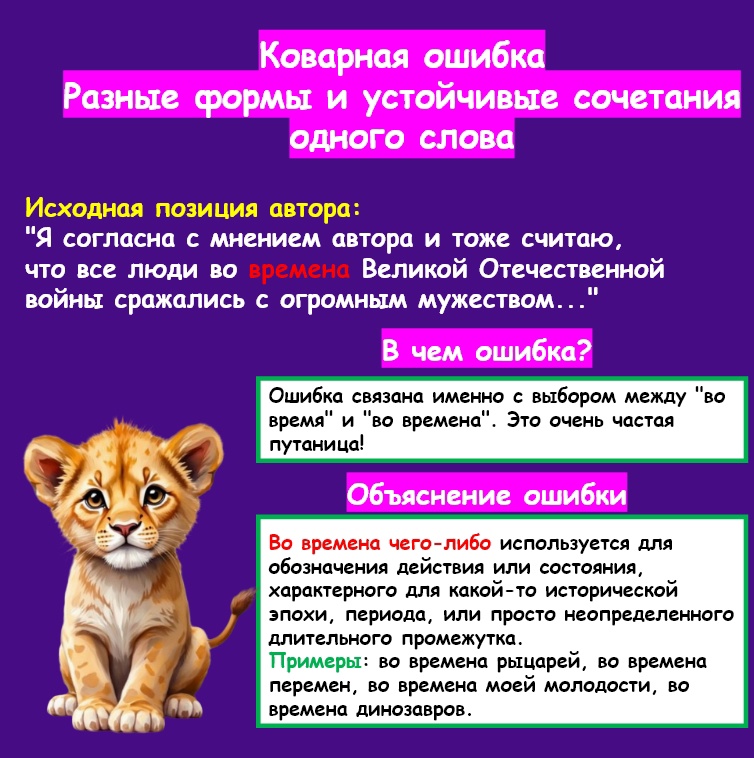 Коварная ошибка
Разные формы и устойчивые сочетания одного слова

Исходная позиция автора:
"Я согласна с мнением автора и тоже считаю, что все люди во времена Великой Отечественной войны сражались с огромным мужеством..."

В чем ошибка?

Ошибка связана именно с выбором между "во время" и "во времена". Это очень частая путаница!

Объяснение ошибки

Во времена чего-либо используется для обозначения действия или состояния, характерного для какой-то исторической эпохи, периода, или просто неопределенного длительного промежутка.
Примеры: во времена рыцарей, во времена перемен, во времена моей молодости, во времена динозавров.